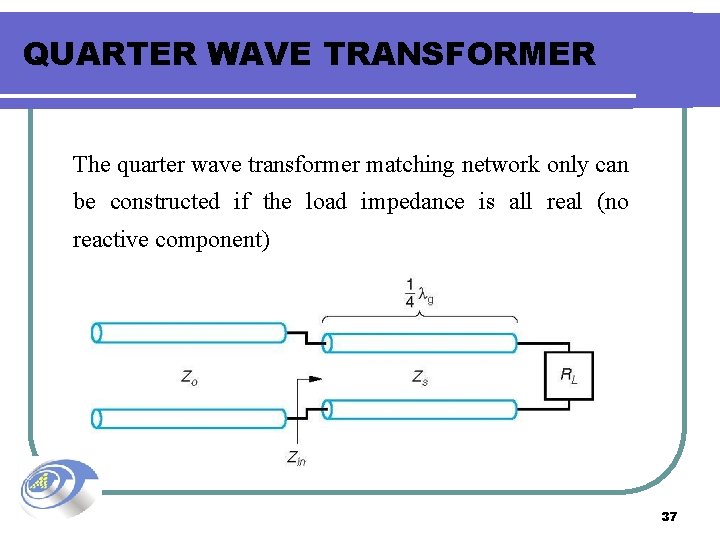 QUARTER WAVE TRANSFORMER

The quarter wave transformer matching network only can be constructed if the load impedance is all real (no reactive component)

$\frac{1}{4}\lambda_g$

$Z_o$

$Z_s$

$R_L$

$Z_{in}$

37